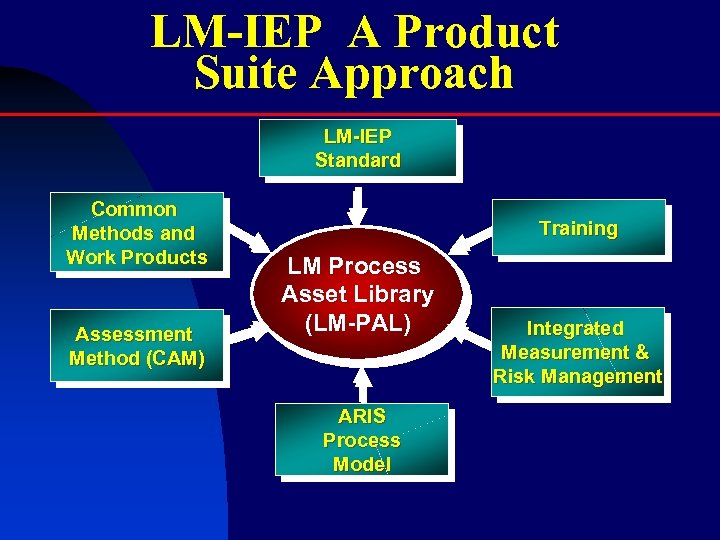 LM-IEP A Product Suite Approach

LM-IEP Standard

Common Methods and Work Products

Training

LM Process Asset Library (LM-PAL)

Assessment Method (CAM)

Integrated Measurement & Risk Management

ARIS Process Model